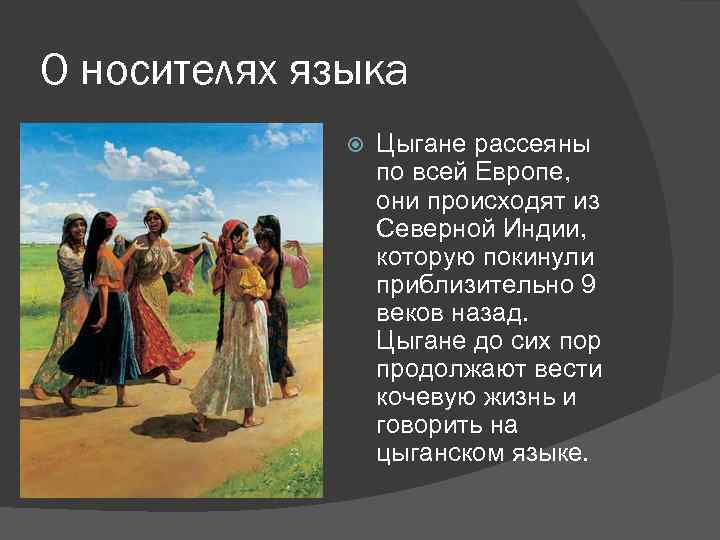 О носителях языка

Цыгане рассеяны по всей Европе, они происходят из Северной Индии, которую покинули приблизительно 9 веков назад. Цыгане до сих пор продолжают вести кочевую жизнь и говорить на цыганском языке.